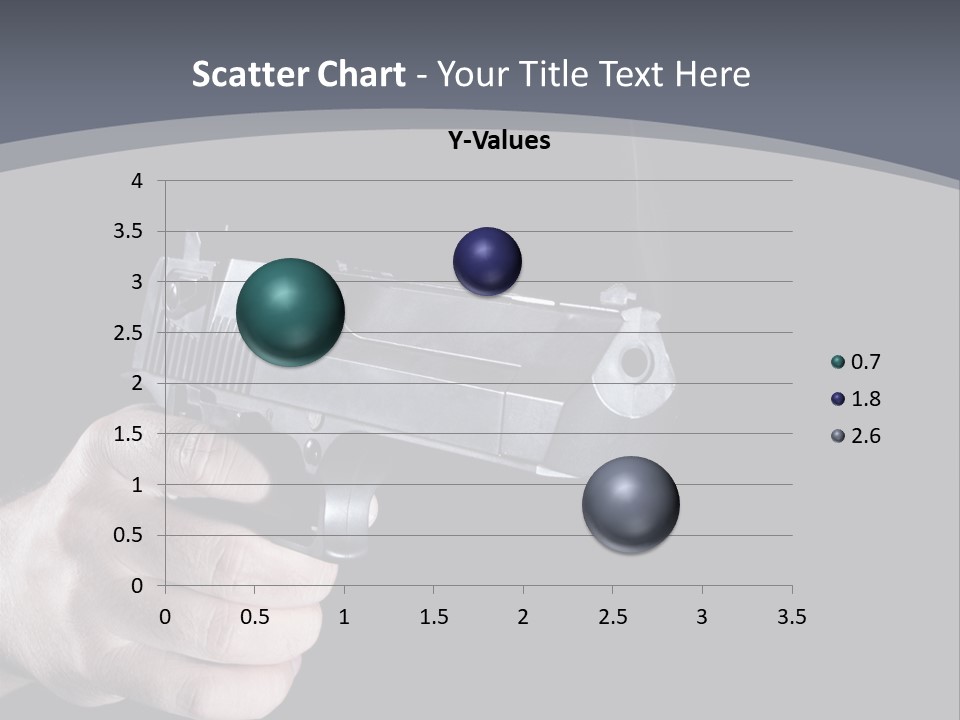 Scatter Chart - Your Title Text Here

Y-Values

4
3.5
3
2.5
2
1.5
1
0.5
0

0 0.5 1 1.5 2 2.5 3 3.5

0.7
1.8
2.6